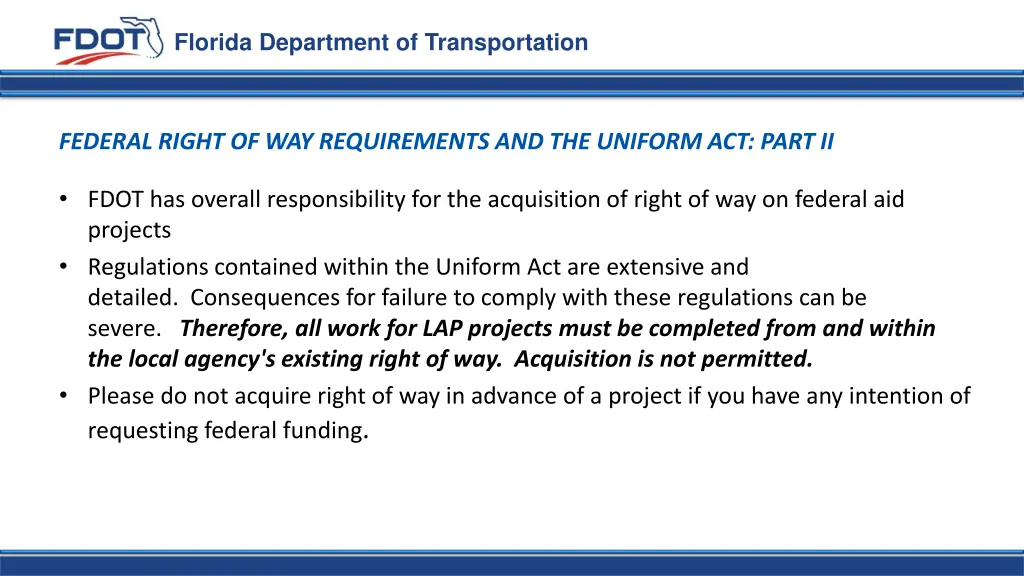 FDOT Florida Department of Transportation

FEDERAL RIGHT OF WAY REQUIREMENTS AND THE UNIFORM ACT: PART II

• FDOT has overall responsibility for the acquisition of right of way on federal aid projects
• Regulations contained within the Uniform Act are extensive and detailed. Consequences for failure to comply with these regulations can be severe. Therefore, all work for LAP projects must be completed from and within the local agency's existing right of way. Acquisition is not permitted.
• Please do not acquire right of way in advance of a project if you have any intention of requesting federal funding.